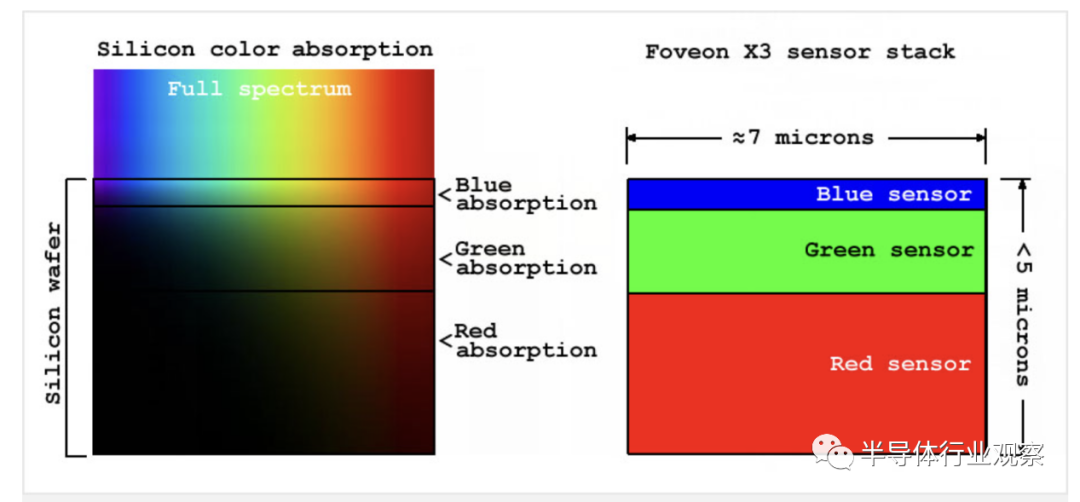 Silicon color absorption

Full spectrum

Silicon wafer

< Blue absorption

< Green absorption

< Red absorption

Foveon X3 sensor stack

≈7 microns

Blue sensor

Green sensor

Red sensor

<5 microns

半导体行业观察